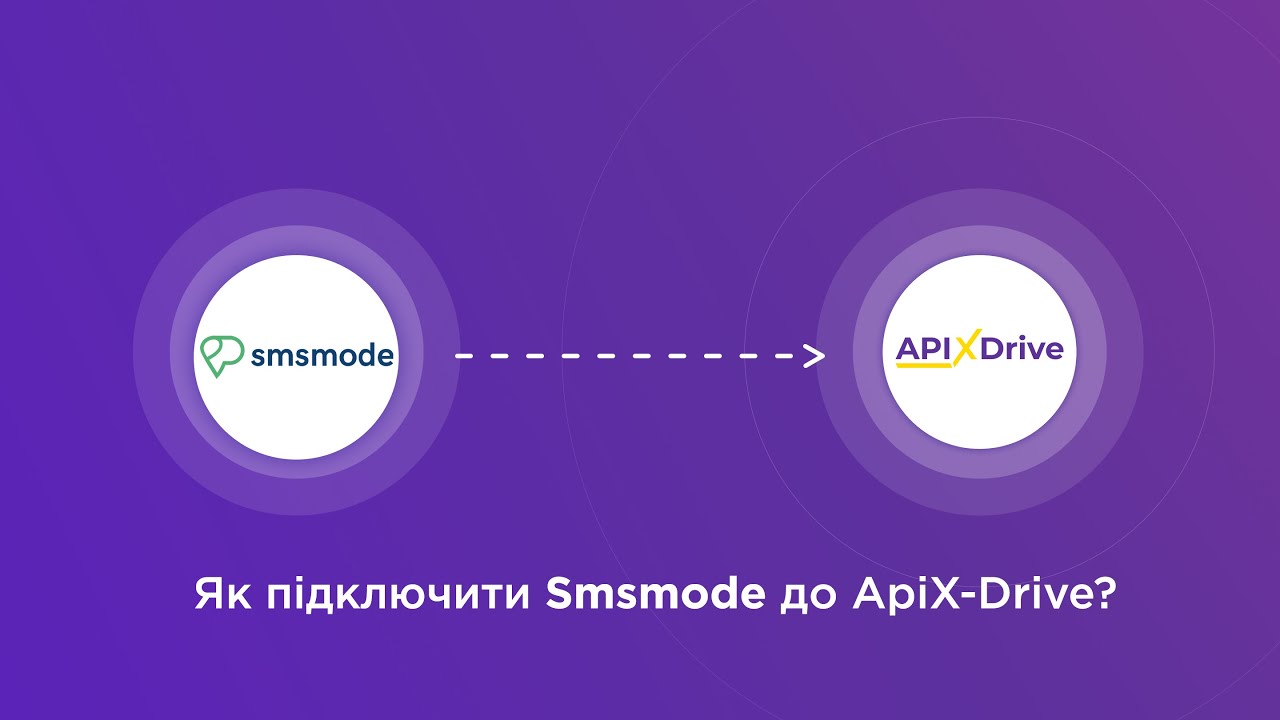 smsmode

APIXDrive

Як підключити Smsmode до ApiX-Drive?